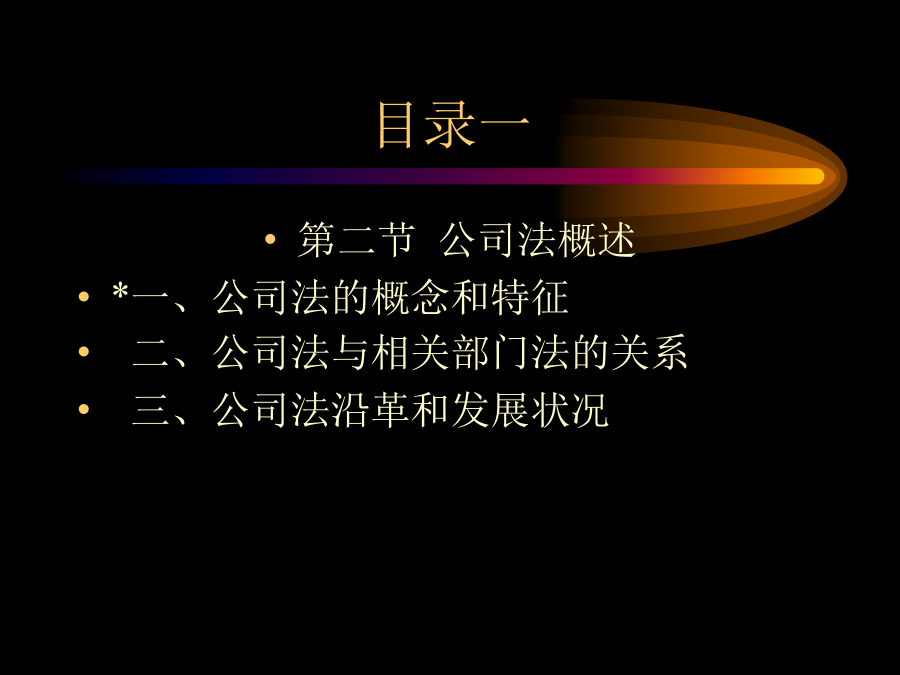 目录一

• 第二节 公司法概述
• *一、公司法的概念和特征
• 二、公司法与相关部门法的关系
• 三、公司法沿革和发展状况